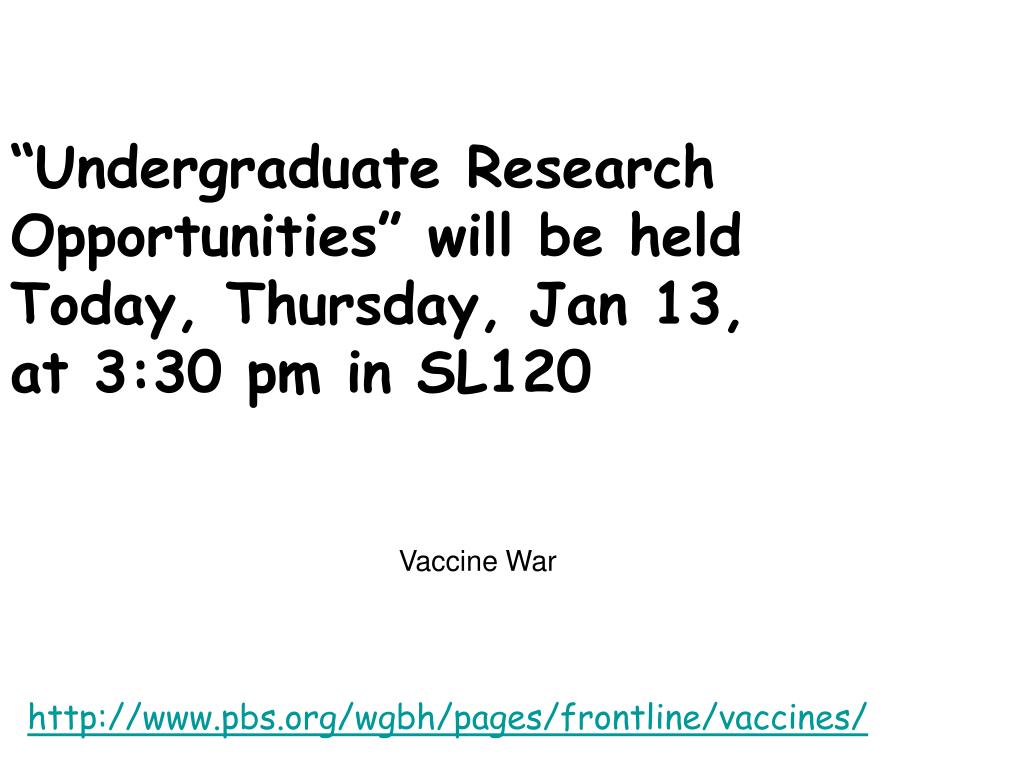 “Undergraduate Research Opportunities” will be held Today, Thursday, Jan 13, at 3:30 pm in SL120

Vaccine War

http://www.pbs.org/wgbh/pages/frontline/vaccines/